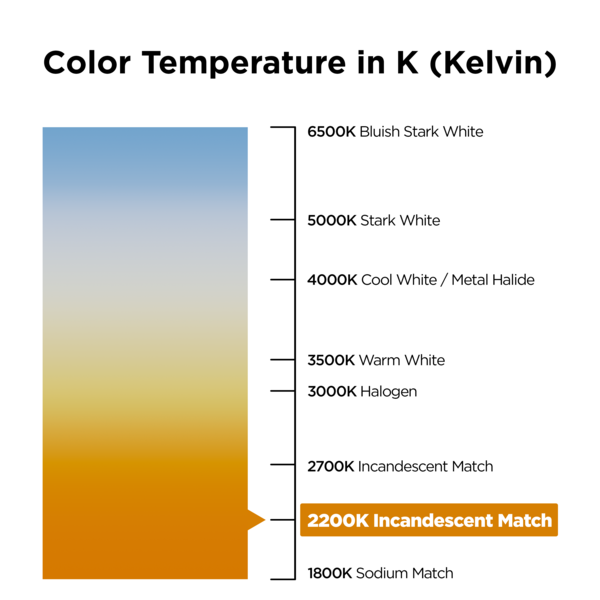 Color Temperature in K (Kelvin)

6500K Bluish Stark White

5000K Stark White

4000K Cool White / Metal Halide

3500K Warm White

3000K Halogen

2700K Incandescent Match

2200K Incandescent Match

1800K Sodium Match